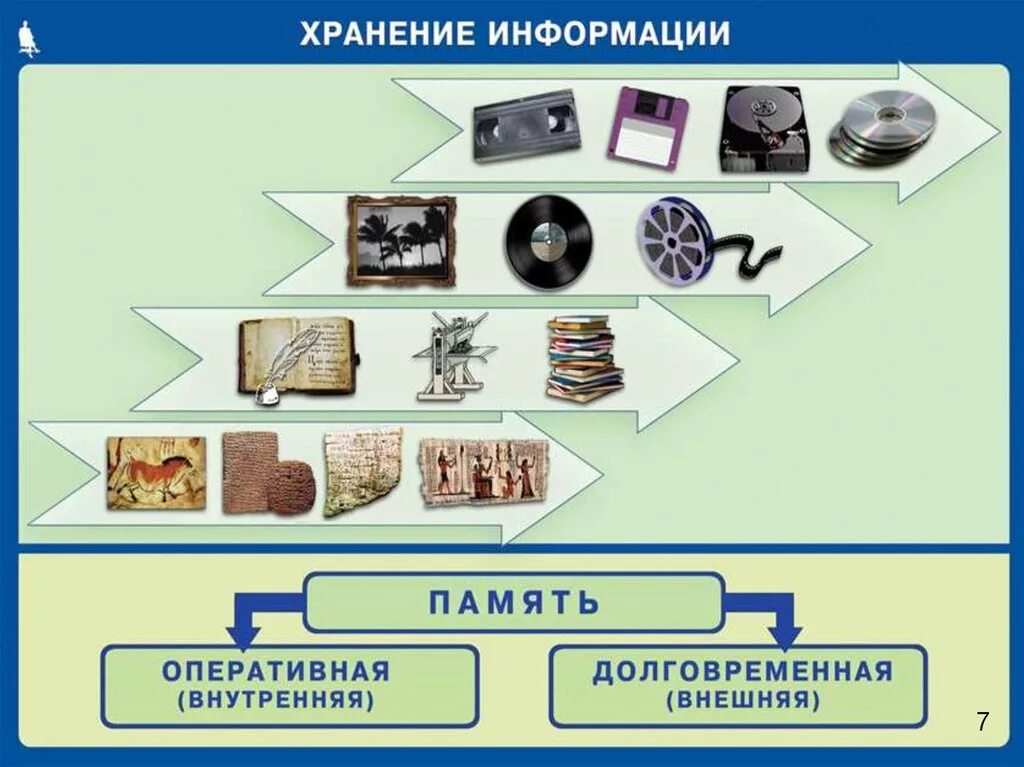 ХРАНЕНИЕ ИНФОРМАЦИИ

ПАМЯТЬ

ОПЕРАТИВНАЯ (ВНУТРЕННЯЯ)

ДОЛГОВРЕМЕННАЯ (ВНЕШНЯЯ)

7